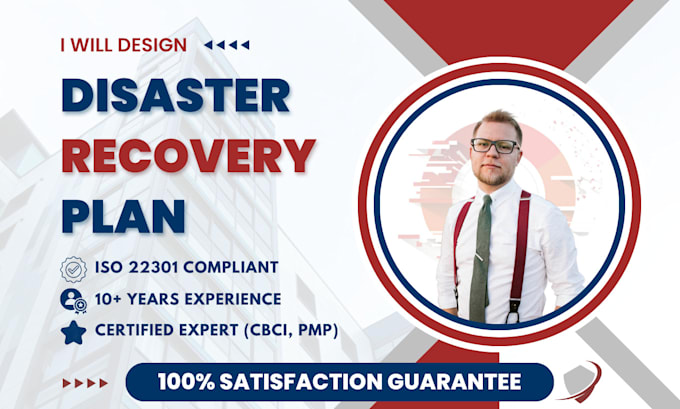 I WILL DESIGN

DISASTER RECOVERY PLAN

ISO 22301 COMPLIANT

10+ YEARS EXPERIENCE

CERTIFIED EXPERT (CBCI, PMP)

100% SATISFACTION GUARANTEE